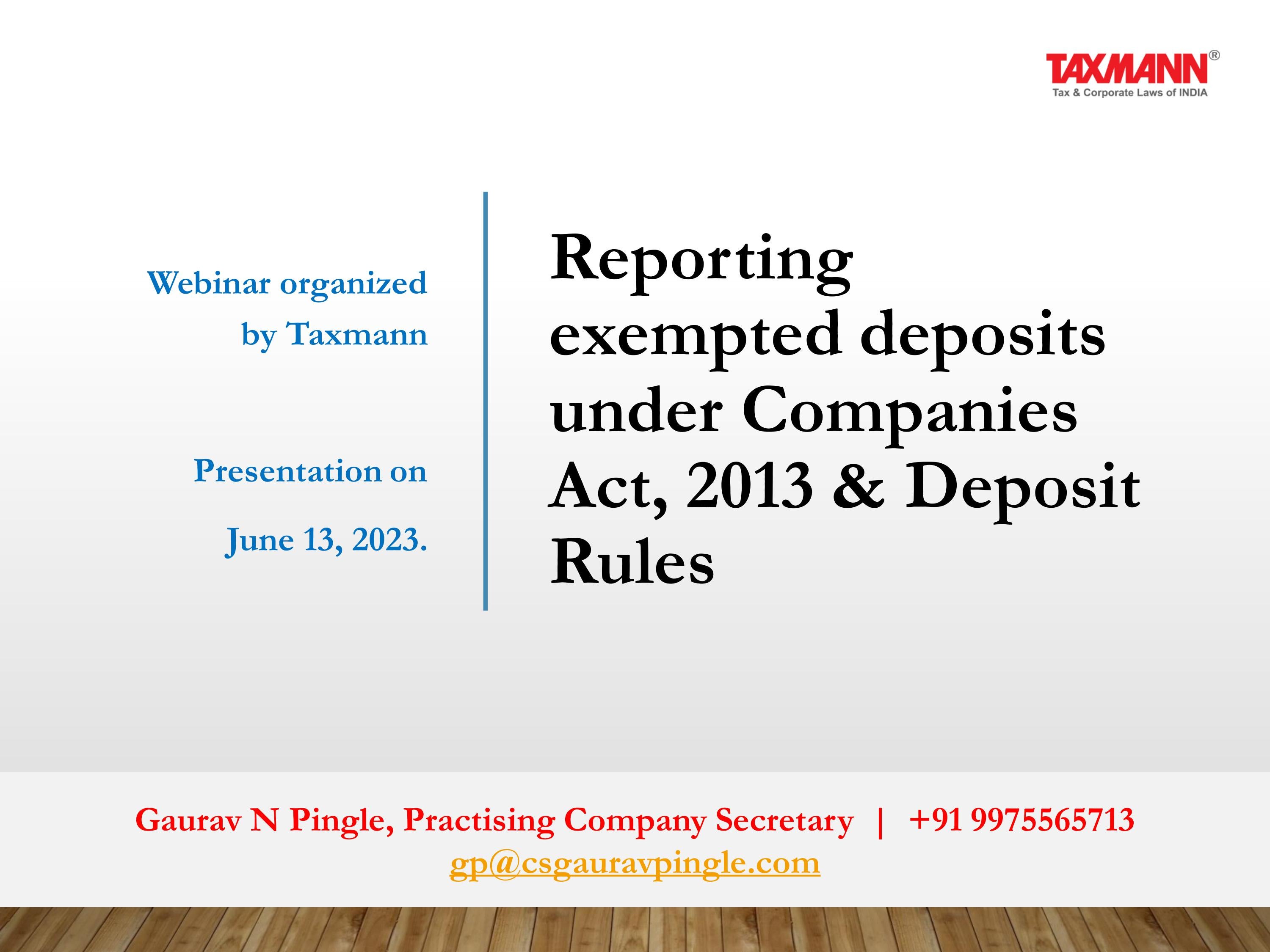 TAXMANN®
Tax & Corporate Laws of INDIA

Webinar organized by Taxmann

Presentation on June 13, 2023.

Reporting exempted deposits under Companies Act, 2013 & Deposit Rules

Gaurav N Pingle, Practising Company Secretary | +91 9975565713
gp@csgauravpingle.com